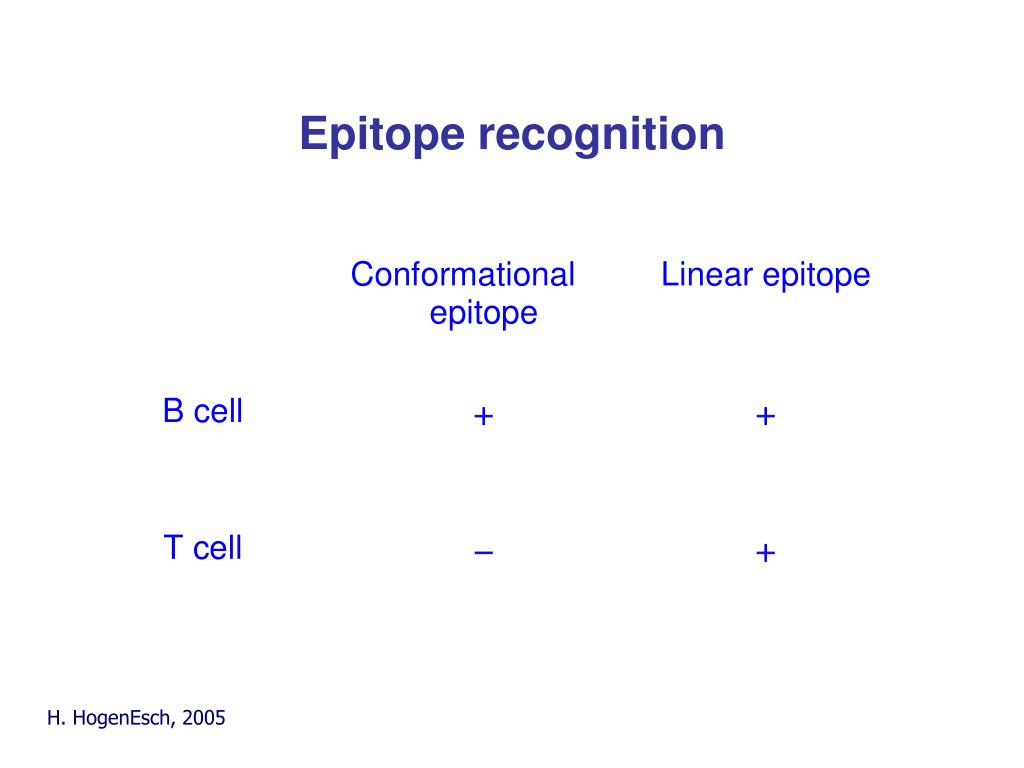 Epitope recognition

| | Conformational epitope | Linear epitope |
|---|---|---|
| B cell | + | + |
| T cell | – | + |

H. HogenEsch, 2005